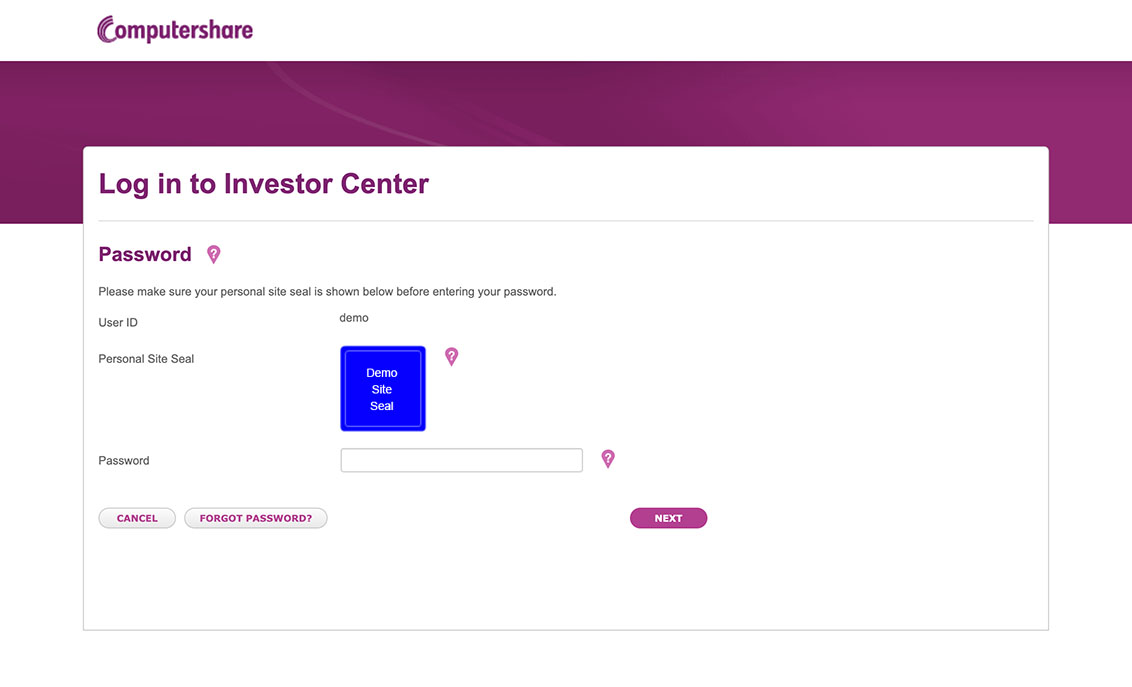 Computershare

Log in to Investor Center

Password ?

Please make sure your personal site seal is shown below before entering your password.

User ID demo

Personal Site Seal Demo Site Seal ?

Password ?

CANCEL FORGOT PASSWORD? NEXT